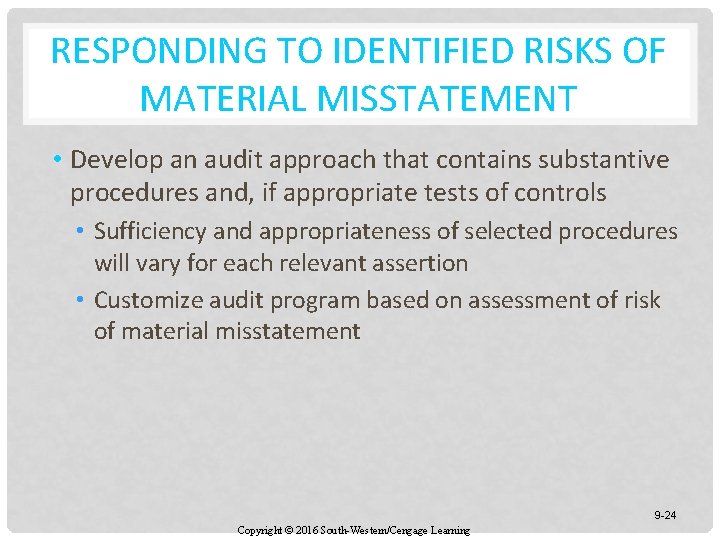 RESPONDING TO IDENTIFIED RISKS OF MATERIAL MISSTATEMENT

• Develop an audit approach that contains substantive procedures and, if appropriate tests of controls
  • Sufficiency and appropriateness of selected procedures will vary for each relevant assertion
  • Customize audit program based on assessment of risk of material misstatement

9-24

Copyright © 2016 South-Western/Cengage Learning